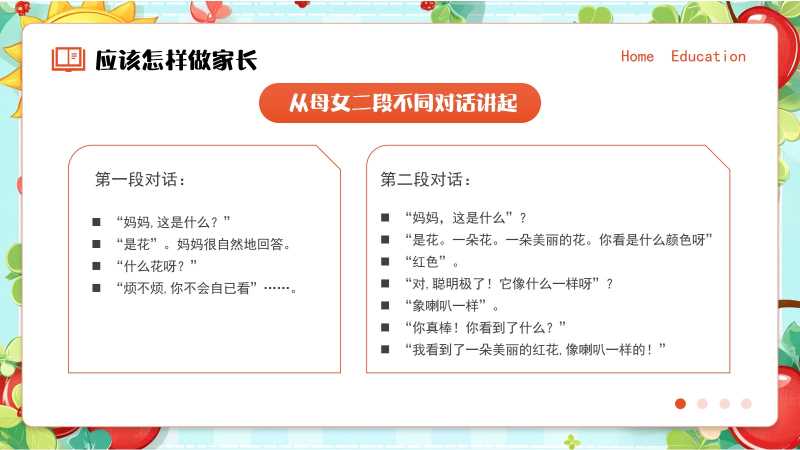 应该怎样做家长

Home Education

从母女二段不同对话讲起

第一段对话：

■ “妈妈，这是什么？”
■ “是花”。妈妈很自然地回答。
■ “什么花呀？”
■ “烦不烦，你不会自已看”……。

第二段对话：

■ “妈妈，这是什么”？
■ “是花。一朵花。一朵美丽的花。你看是什么颜色呀”
■ “红色”。
■ “对，聪明极了！它像什么一样呀”？
■ “象喇叭一样”。
■ “你真棒！你看到了什么？”
■ “我看到了一朵美丽的红花，像喇叭一样的！”